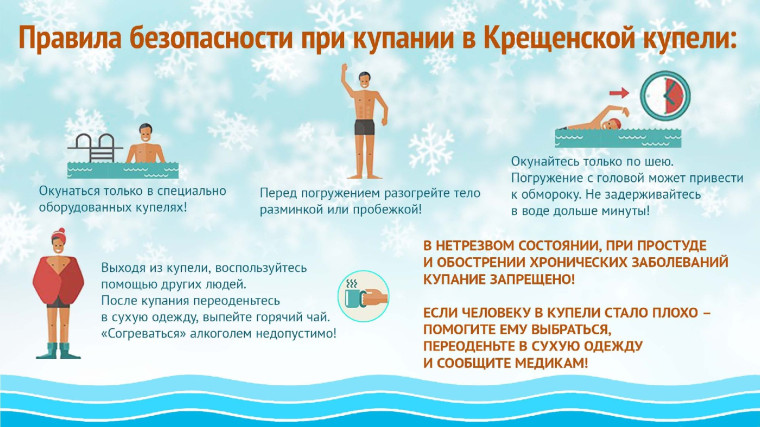 Правила безопасности при купании в Крещенской купели:

Окунаться только в специально оборудованных купелях!

Перед погружением разогрейте тело разминкой или пробежкой!

Окунайтесь только по шею. Погружение с головой может привести к обмороку. Не задерживайтесь в воде дольше минуты!

Выходя из купели, воспользуйтесь помощью других людей. После купания переоденьтесь в сухую одежду, выпейте горячий чай. «Согреваться» алкоголем недопустимо!

В НЕТРЕЗВОМ СОСТОЯНИИ, ПРИ ПРОСТУДЕ И ОБОСТРЕНИИ ХРОНИЧЕСКИХ ЗАБОЛЕВАНИЙ КУПАНИЕ ЗАПРЕЩЕНО!

ЕСЛИ ЧЕЛОВЕКУ В КУПЕЛИ СТАЛО ПЛОХО – ПОМОГИТЕ ЕМУ ВЫБРАТЬСЯ, ПЕРЕОДЕНЬТЕ В СУХУЮ ОДЕЖДУ И СООБЩИТЕ МЕДИКАМ!